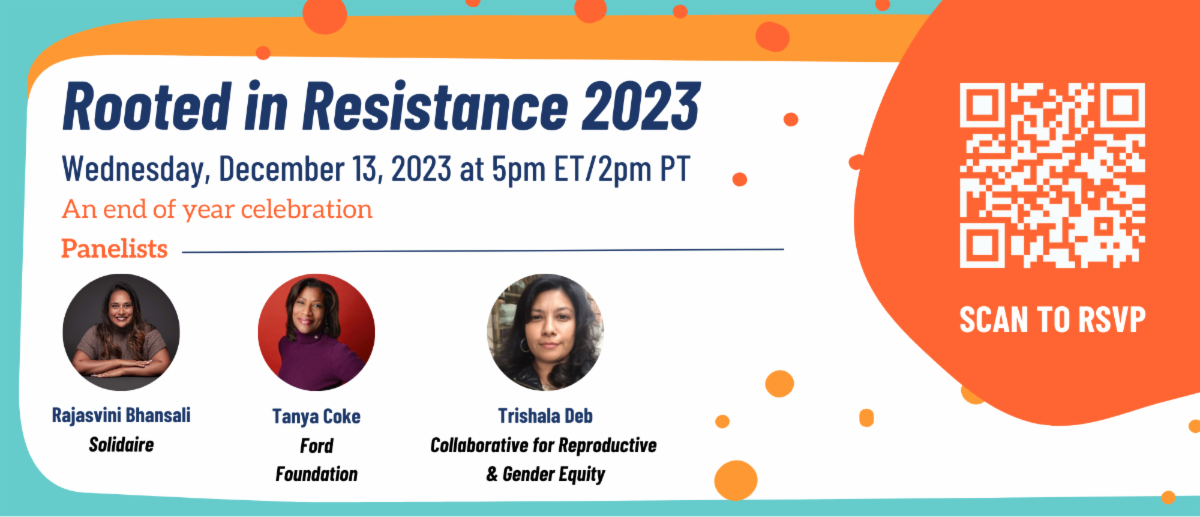 Rooted in Resistance 2023

Wednesday, December 13, 2023 at 5pm ET/2pm PT

An end of year celebration

Panelists

Rajasvini Bhansali
Solidaire

Tanya Coke
Ford Foundation

Trishala Deb
Collaborative for Reproductive & Gender Equity

SCAN TO RSVP